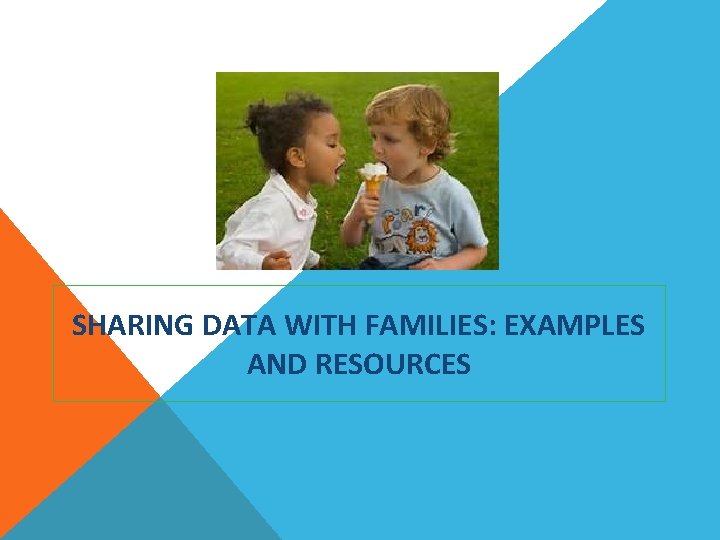 SHARING DATA WITH FAMILIES: EXAMPLES AND RESOURCES